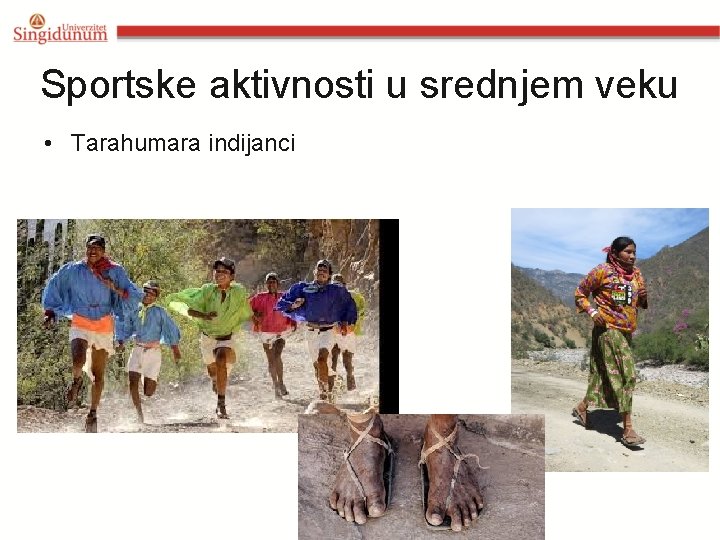 Univerzitet Singidunum

Sportske aktivnosti u srednjem veku

• Tarahumara indijanci